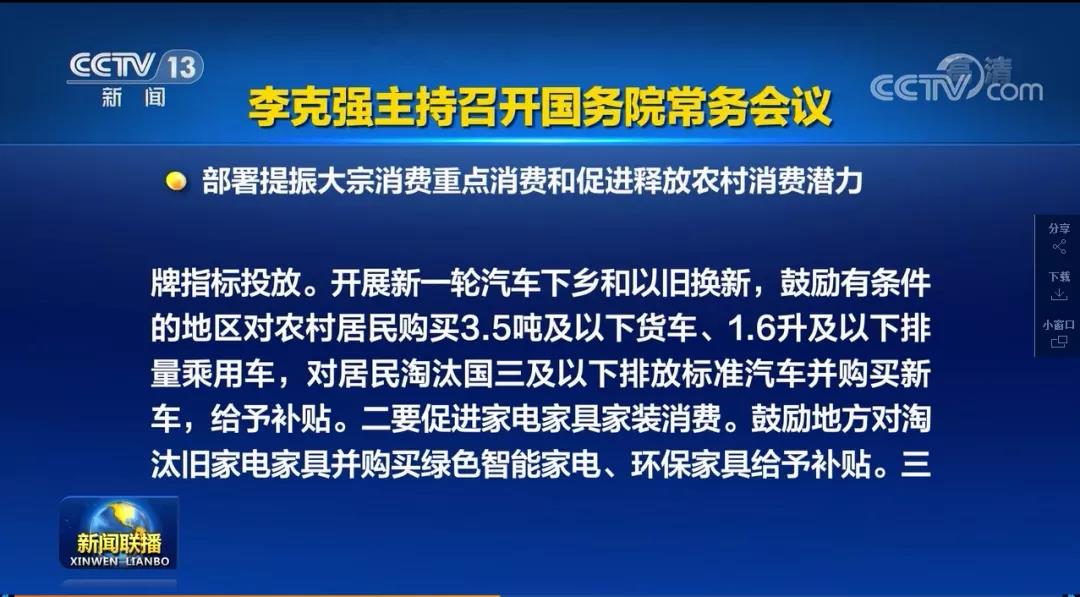 CCTV 13
新闻

李克强主持召开国务院常务会议

CCTV 高清 .com

部署提振大宗消费重点消费和促进释放农村消费潜力

分享
下载
小窗口

牌指标投放。开展新一轮汽车下乡和以旧换新，鼓励有条件的地区对农村居民购买3.5吨及以下货车、1.6升及以下排量乘用车，对居民淘汰国三及以下排放标准汽车并购买新车，给予补贴。二要促进家电家具家装消费。鼓励地方对淘汰旧家电家具并购买绿色智能家电、环保家具给予补贴。三

新闻联播
XINWEN LIANBO